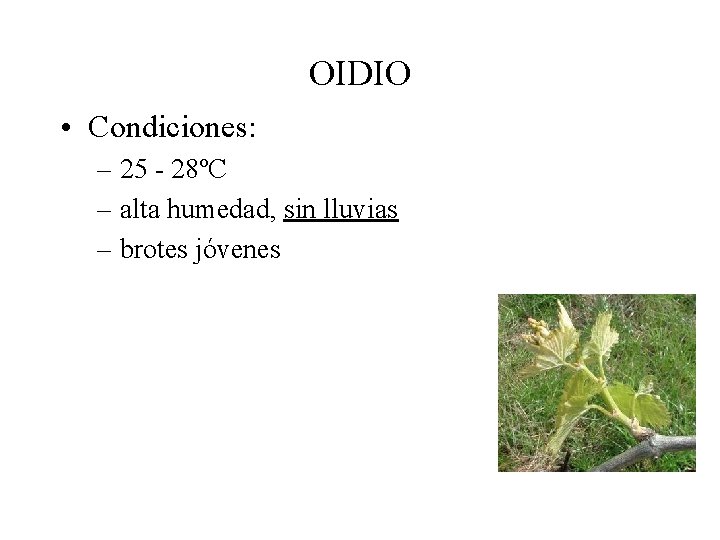 OIDIO

• Condiciones:
– 25 - 28ºC
– alta humedad, sin lluvias
– brotes jóvenes